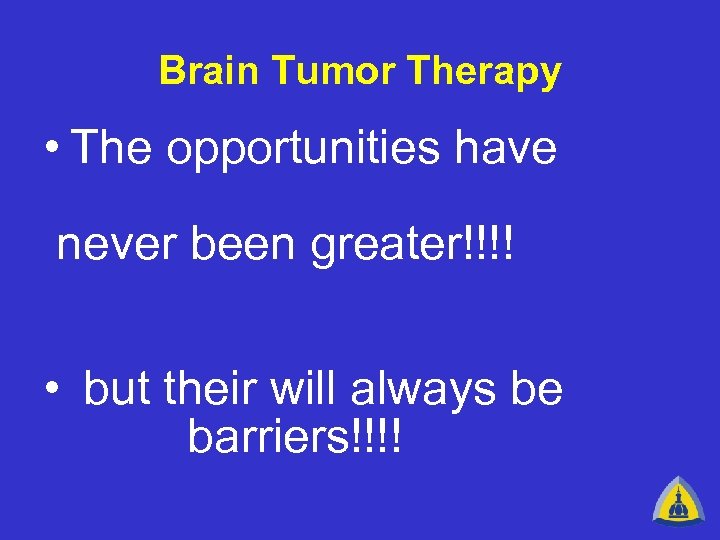 Brain Tumor Therapy

• The opportunities have

never been greater!!!!

• but their will always be barriers!!!!